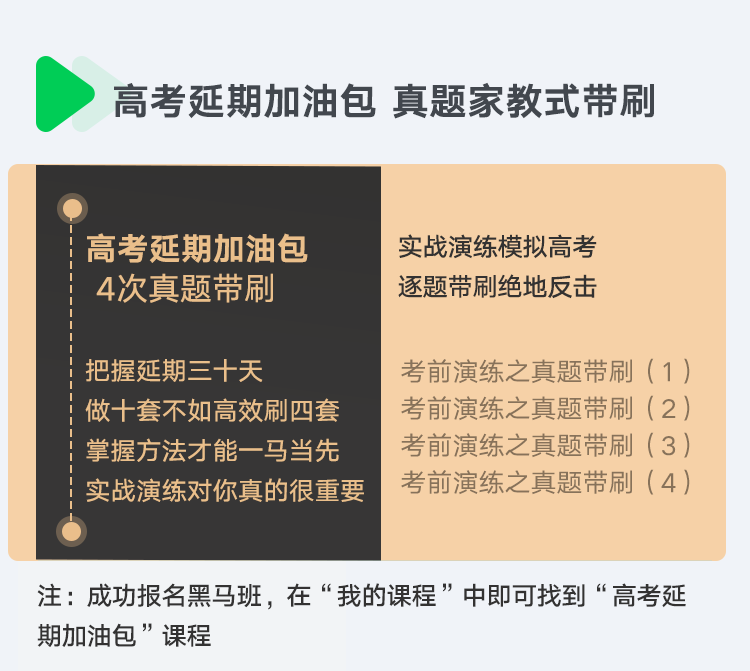 高考延期加油包 真题家教式带刷

高考延期加油包
4次真题带刷

把握延期三十天
做十套不如高效刷四套
掌握方法才能一马当先
实战演练对你真的很重要

实战演练模拟高考
逐题带刷绝地反击

考前演练之真题带刷（1）
考前演练之真题带刷（2）
考前演练之真题带刷（3）
考前演练之真题带刷（4）

注：成功报名黑马班，在“我的课程”中即可找到“高考延期加油包”课程